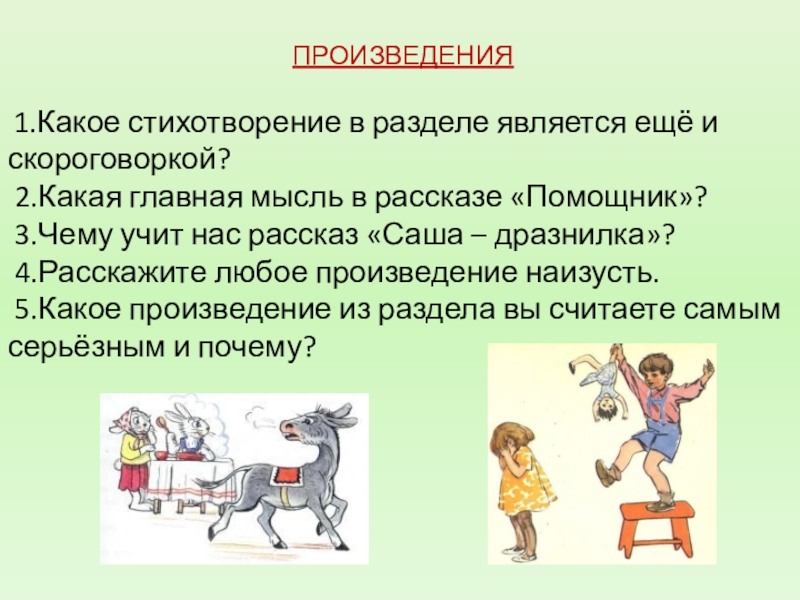 ПРОИЗВЕДЕНИЯ

1.Какое стихотворение в разделе является ещё и скороговоркой?
2.Какая главная мысль в рассказе «Помощник»?
3.Чему учит нас рассказ «Саша – дразнилка»?
4.Расскажите любое произведение наизусть.
5.Какое произведение из раздела вы считаете самым серьёзным и почему?